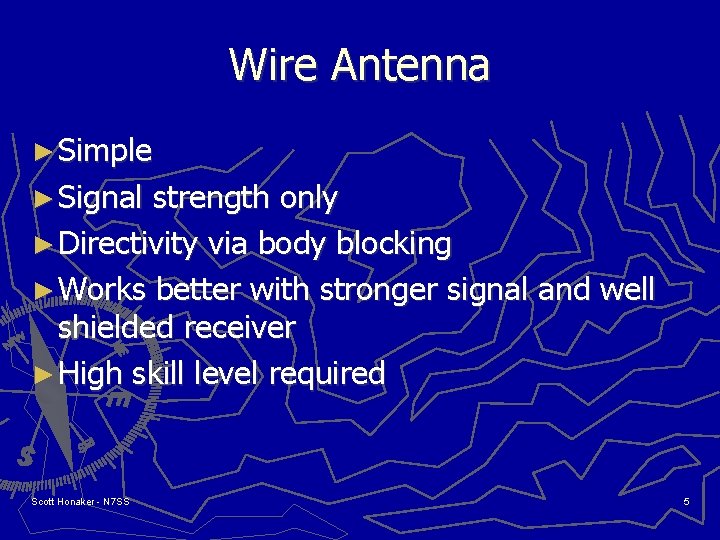 Wire Antenna

►Simple
►Signal strength only
►Directivity via body blocking
►Works better with stronger signal and well shielded receiver
►High skill level required

Scott Honaker - N7SS

5